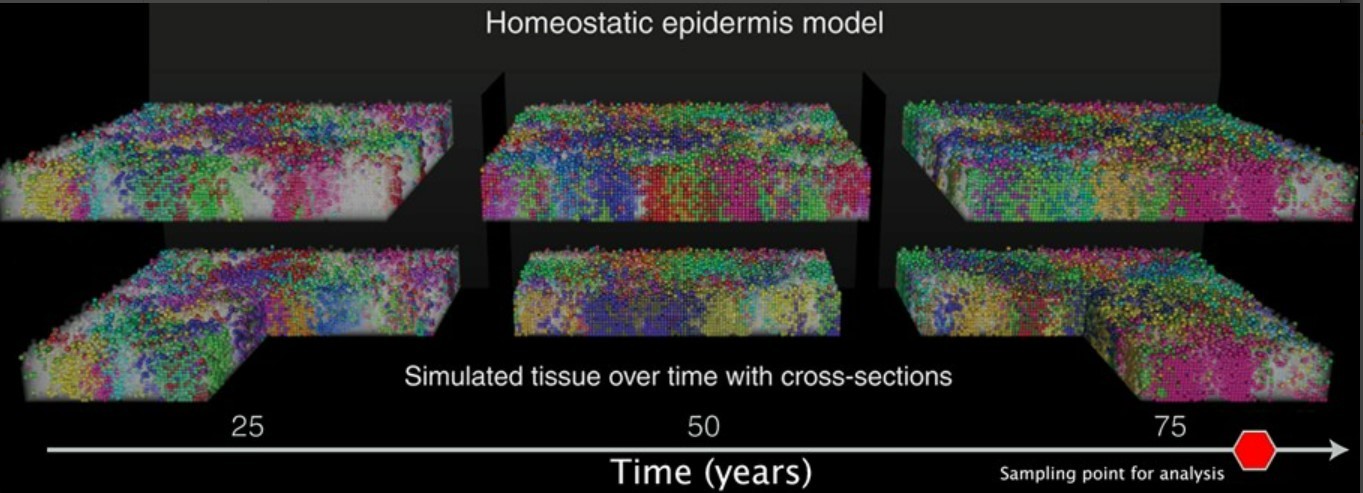 Homeostatic epidermis model

Simulated tissue over time with cross-sections

25

50

75

Time (years)

Sampling point for analysis